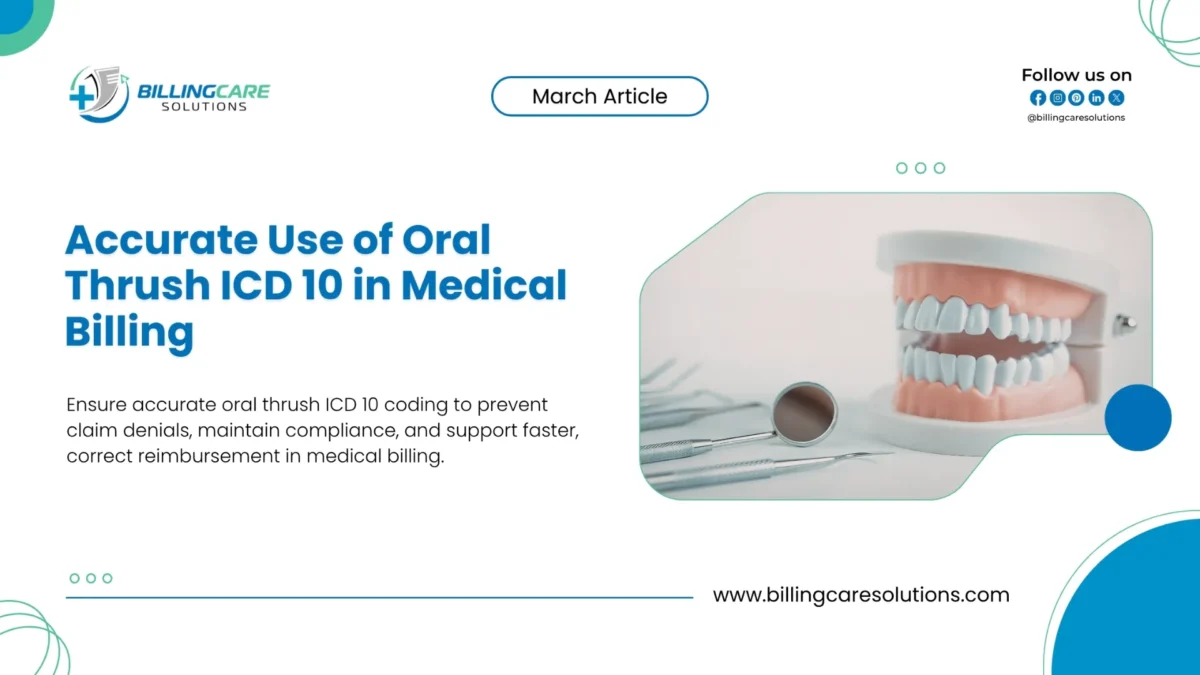 BILLINGCARE SOLUTIONS

March Article

Follow us on
@billingcaresolutions

Accurate Use of Oral Thrush ICD 10 in Medical Billing

Ensure accurate oral thrush ICD 10 coding to prevent claim denials, maintain compliance, and support faster, correct reimbursement in medical billing.

www.billingcaresolutions.com